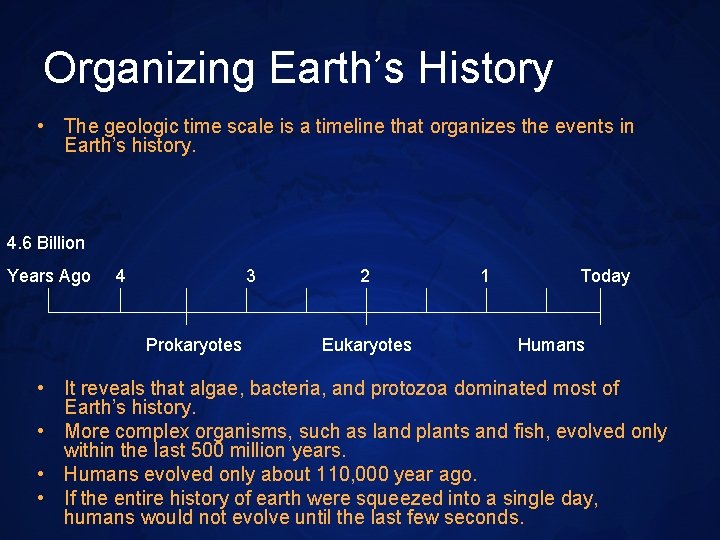 Organizing Earth's History

• The geologic time scale is a timeline that organizes the events in Earth's history.

4.6 Billion Years Ago 4 3 2 1 Today

Prokaryotes Eukaryotes Humans

• It reveals that algae, bacteria, and protozoa dominated most of Earth's history.
• More complex organisms, such as land plants and fish, evolved only within the last 500 million years.
• Humans evolved only about 110,000 year ago.
• If the entire history of earth were squeezed into a single day, humans would not evolve until the last few seconds.